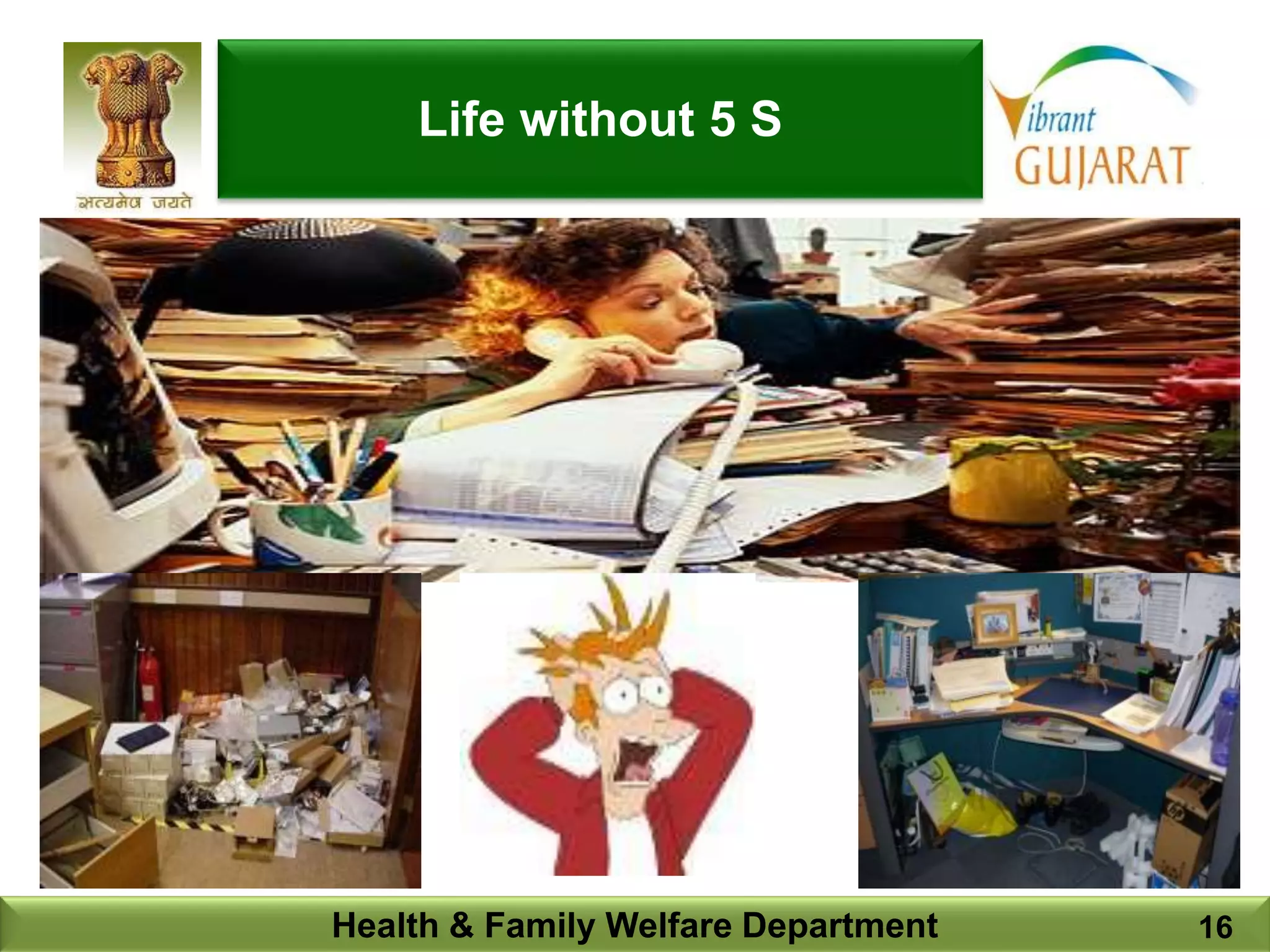 सत्यमेव जयते

Life without 5 S

Vibrant
GUJARAT

Health & Family Welfare Department

16